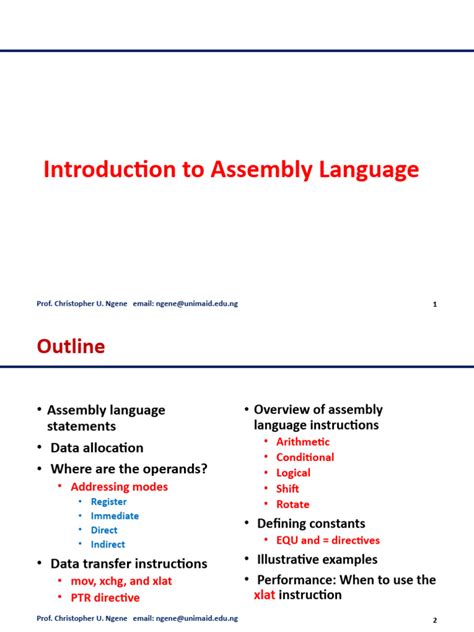 Introduction to Assembly Language

Prof. Christopher U. Ngene email: ngene@unimaid.edu.ng 1

Outline

• Assembly language statements
• Data allocation
• Where are the operands?
  • Addressing modes
    • Register
    • Immediate
    • Direct
    • Indirect
• Data transfer instructions
  • mov, xchg, and xlat
  • PTR directive

• Overview of assembly language instructions
  • Arithmetic
  • Conditional
  • Logical
  • Shift
  • Rotate
• Defining constants
  • EQU and = directives
• Illustrative examples
• Performance: When to use the xlat instruction

Prof. Christopher U. Ngene email: ngene@unimaid.edu.ng 2